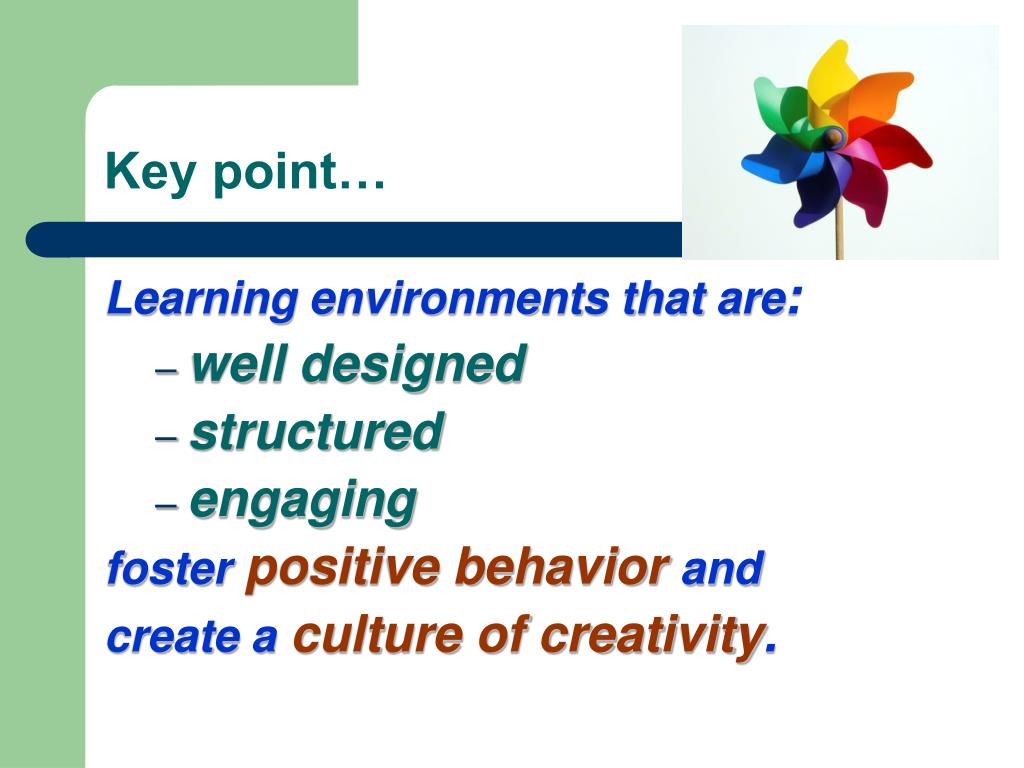 Key point…

Learning environments that are:

– well designed
– structured
– engaging

foster positive behavior and create a culture of creativity.